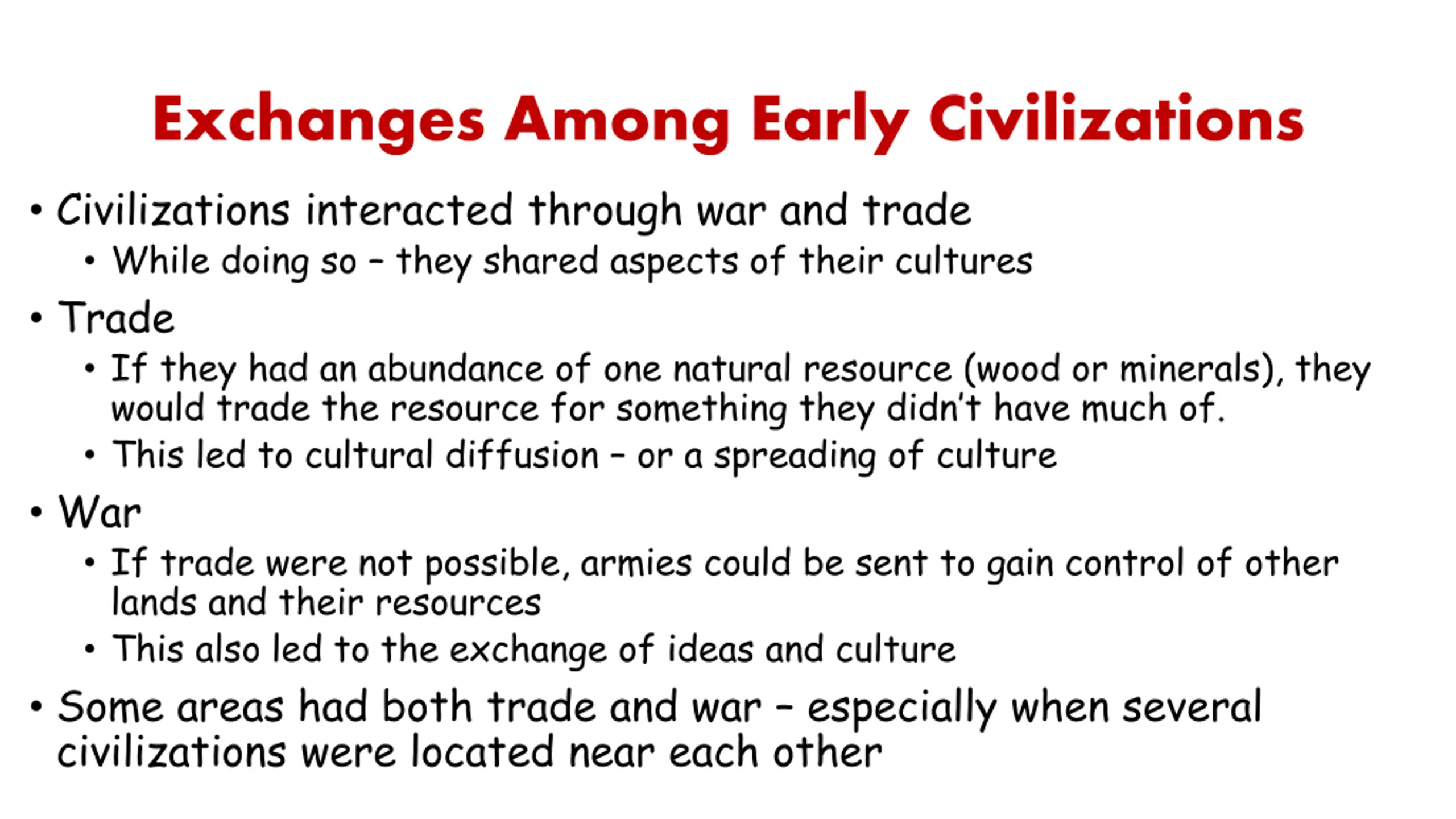 Exchanges Among Early Civilizations

• Civilizations interacted through war and trade
  • While doing so – they shared aspects of their cultures
• Trade
  • If they had an abundance of one natural resource (wood or minerals), they would trade the resource for something they didn't have much of.
  • This led to cultural diffusion – or a spreading of culture
• War
  • If trade were not possible, armies could be sent to gain control of other lands and their resources
  • This also led to the exchange of ideas and culture
• Some areas had both trade and war – especially when several civilizations were located near each other